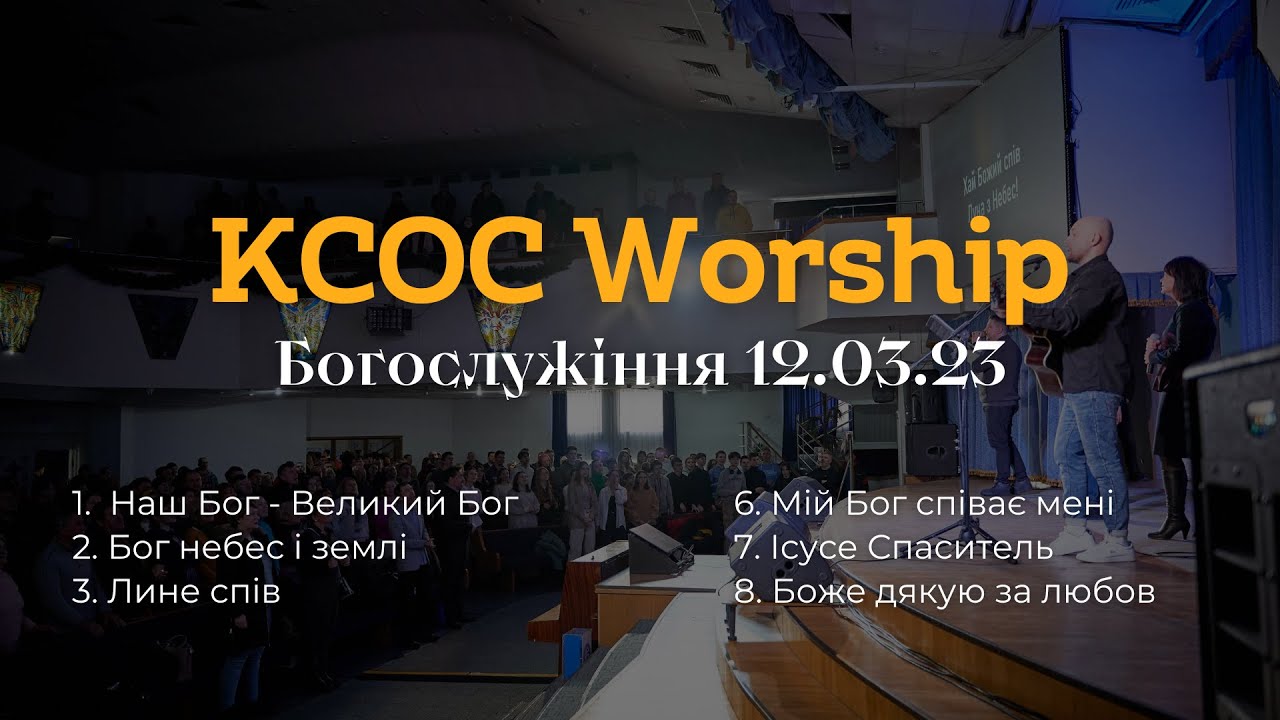 Хай Божий спів
Лине з Небес!

KCOC Worship
Богослужіння 12.03.23

1. Наш Бог - Великий Бог
2. Бог небес і землі
3. Лине спів

6. Мій Бог співає мені
7. Ісусе Спаситель
8. Боже дякую за любов